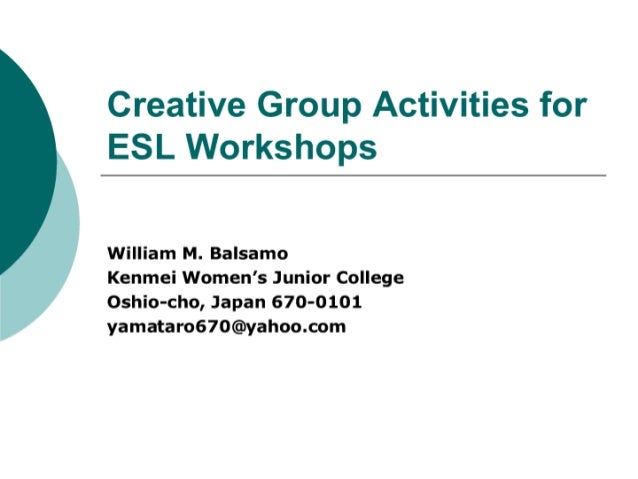 Creative Group Activities for ESL Workshops

William M. Balsamo
Kenmei Women's Junior College
Oshio-cho, Japan 670-0101
yamataro670@yahoo.com